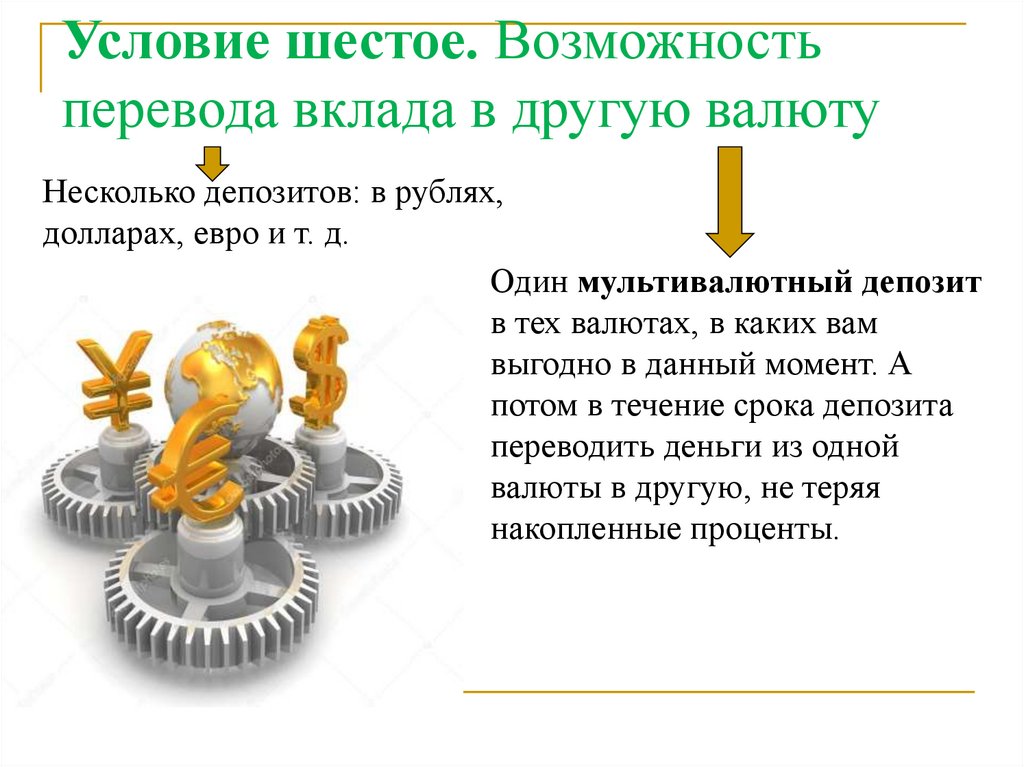 Условие шестое. Возможность перевода вклада в другую валюту

Несколько депозитов: в рублях, долларах, евро и т. д.

Один мультивалютный депозит в тех валютах, в каких вам выгодно в данный момент. А потом в течение срока депозита переводить деньги из одной валюты в другую, не теряя накопленные проценты.